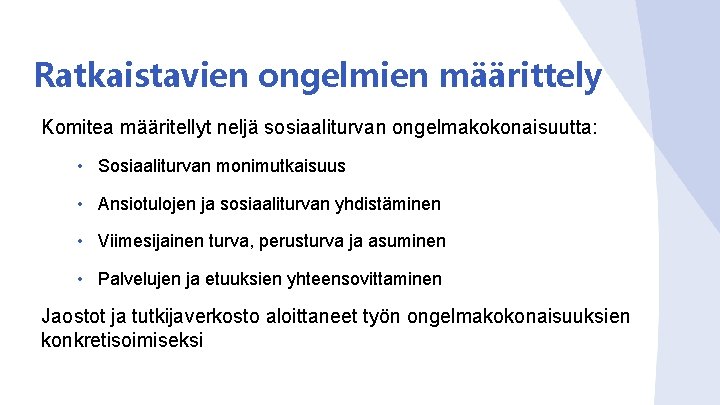 Ratkaistavien ongelmien määrittely

Komitea määritellyt neljä sosiaaliturvan ongelmakokonaisuutta:

• Sosiaaliturvan monimutkaisuus

• Ansiotulojen ja sosiaaliturvan yhdistäminen

• Viimesijainen turva, perusturva ja asuminen

• Palvelujen ja etuuksien yhteensovittaminen

Jaostot ja tutkijaverkosto aloittaneet työn ongelmakokonaisuuksien konkretisoimiseksi